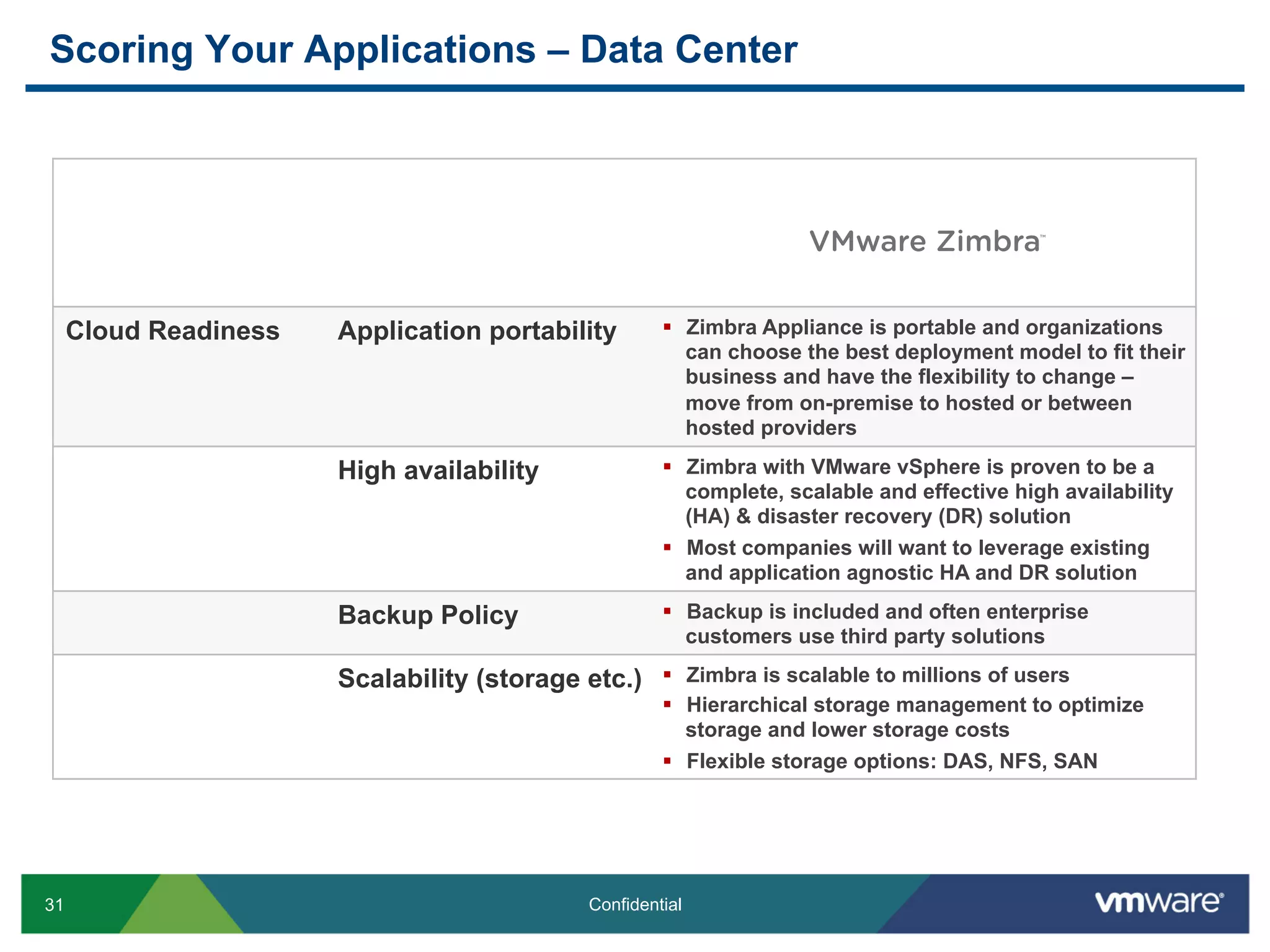 Scoring Your Applications – Data Center

| | | VMware Zimbra™ |
|---|---|---|
| Cloud Readiness | Application portability | ▪ Zimbra Appliance is portable and organizations can choose the best deployment model to fit their business and have the flexibility to change – move from on-premise to hosted or between hosted providers |
| | High availability | ▪ Zimbra with VMware vSphere is proven to be a complete, scalable and effective high availability (HA) & disaster recovery (DR) solution ▪ Most companies will want to leverage existing and application agnostic HA and DR solution |
| | Backup Policy | ▪ Backup is included and often enterprise customers use third party solutions |
| | Scalability (storage etc.) | ▪ Zimbra is scalable to millions of users ▪ Hierarchical storage management to optimize storage and lower storage costs ▪ Flexible storage options: DAS, NFS, SAN |

31

Confidential

vmware®